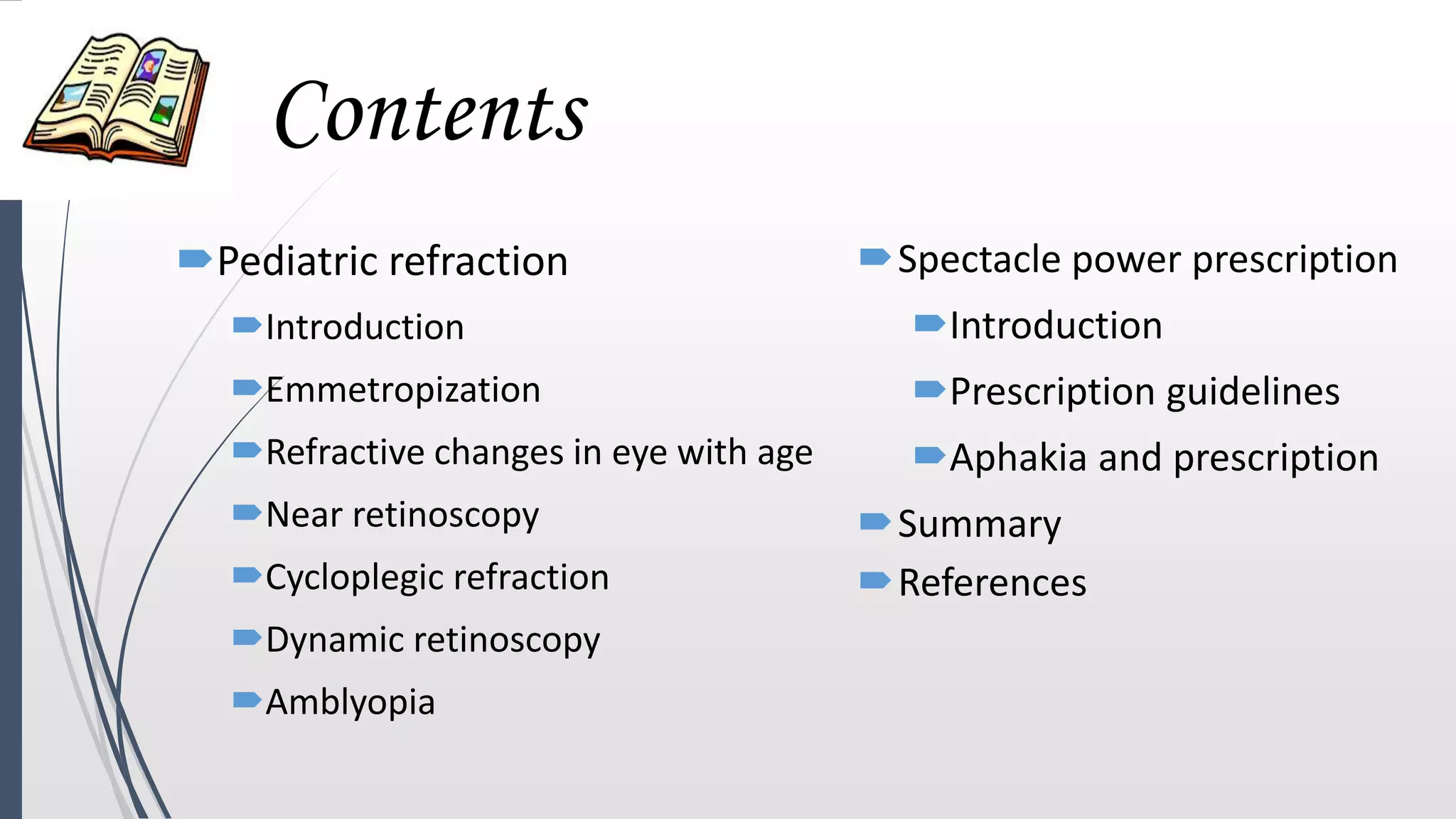 Contents

Pediatric refraction
Introduction
Emmetropization
Refractive changes in eye with age
Near retinoscopy
Cycloplegic refraction
Dynamic retinoscopy
Amblyopia

Spectacle power prescription
Introduction
Prescription guidelines
Aphakia and prescription
Summary
References